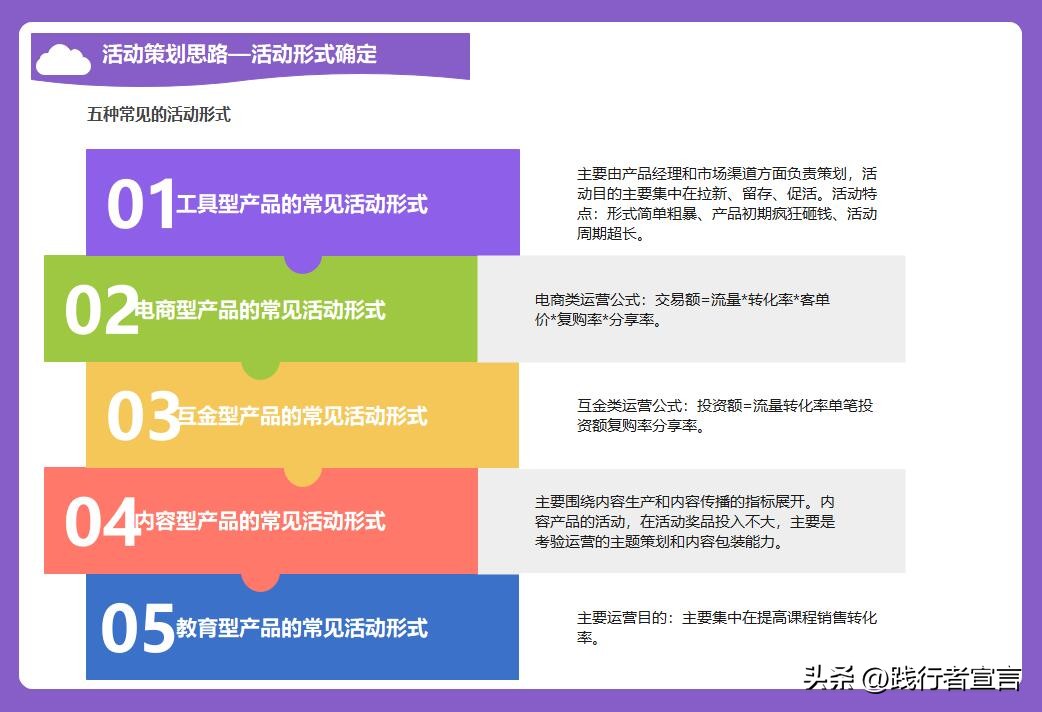 活动策划思路—活动形式确定

五种常见的活动形式

01 工具型产品的常见活动形式

主要由产品经理和市场渠道方面负责策划，活动目的主要集中在拉新、留存、促活。活动特点：形式简单粗暴、产品初期疯狂砸钱、活动周期超长。

02 电商型产品的常见活动形式

电商类运营公式：交易额=流量*转化率*客单价*复购率*分享率。

03 互金型产品的常见活动形式

互金类运营公式：投资额=流量转化率单笔投资额复购率分享率。

04 内容型产品的常见活动形式

主要围绕内容生产和内容传播的指标展开。内容产品的活动，在活动奖品投入不大，主要是考验运营的主题策划和内容包装能力。

05 教育型产品的常见活动形式

主要运营目的：主要集中在提高课程销售转化率。

头条 @践行者宣言